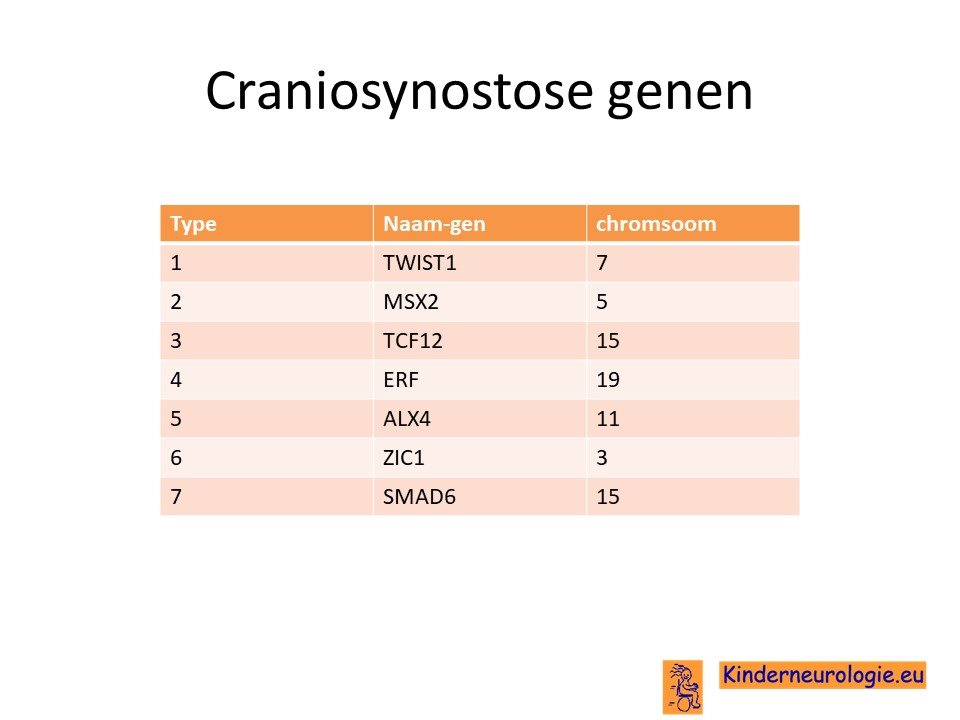 Craniosynostose genen

| Type | Naam-gen | chromsoom |
|---|---|---|
| 1 | TWIST1 | 7 |
| 2 | MSX2 | 5 |
| 3 | TCF12 | 15 |
| 4 | ERF | 19 |
| 5 | ALX4 | 11 |
| 6 | ZIC1 | 3 |
| 7 | SMAD6 | 15 |

Kinderneurologie.eu